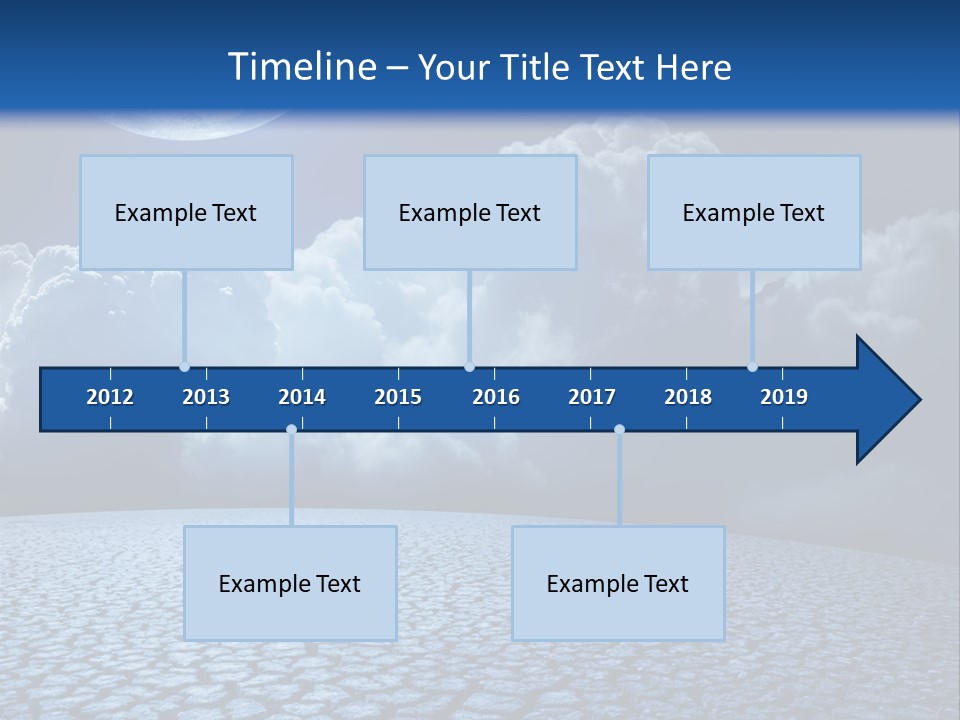 Timeline – Your Title Text Here

Example Text

Example Text

Example Text

2012 2013 2014 2015 2016 2017 2018 2019

Example Text

Example Text